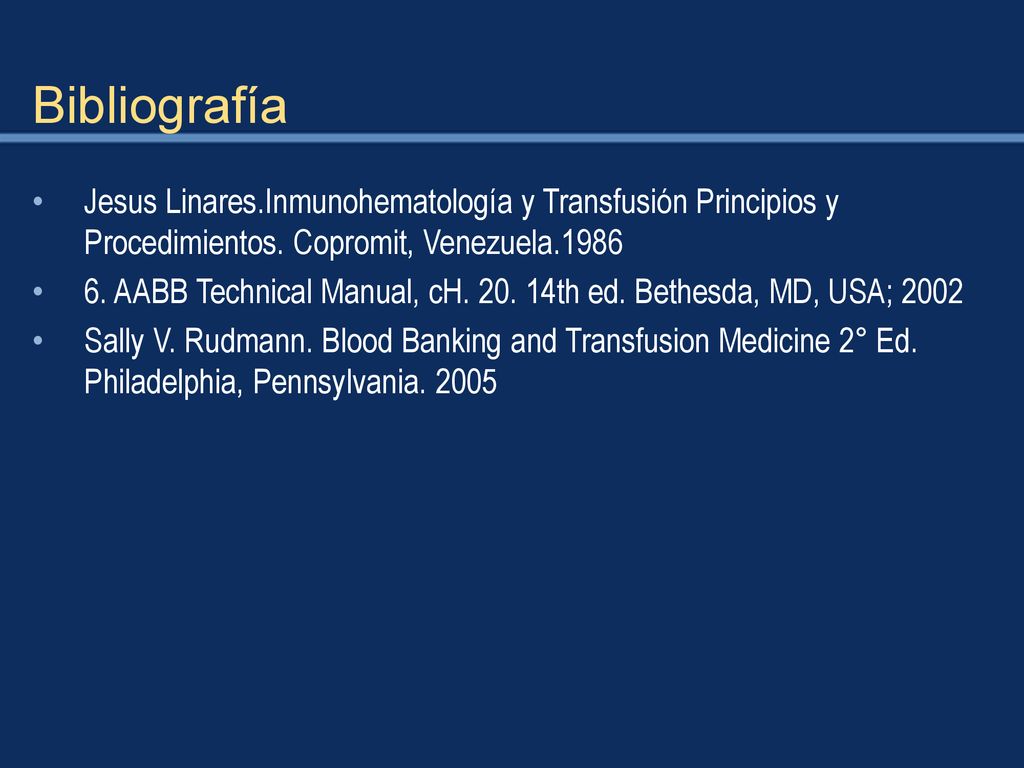 Bibliografía

• Jesus Linares.Inmunohematología y Transfusión Principios y Procedimientos. Copromit, Venezuela.1986
• 6. AABB Technical Manual, cH. 20. 14th ed. Bethesda, MD, USA; 2002
• Sally V. Rudmann. Blood Banking and Transfusion Medicine 2° Ed. Philadelphia, Pennsylvania. 2005